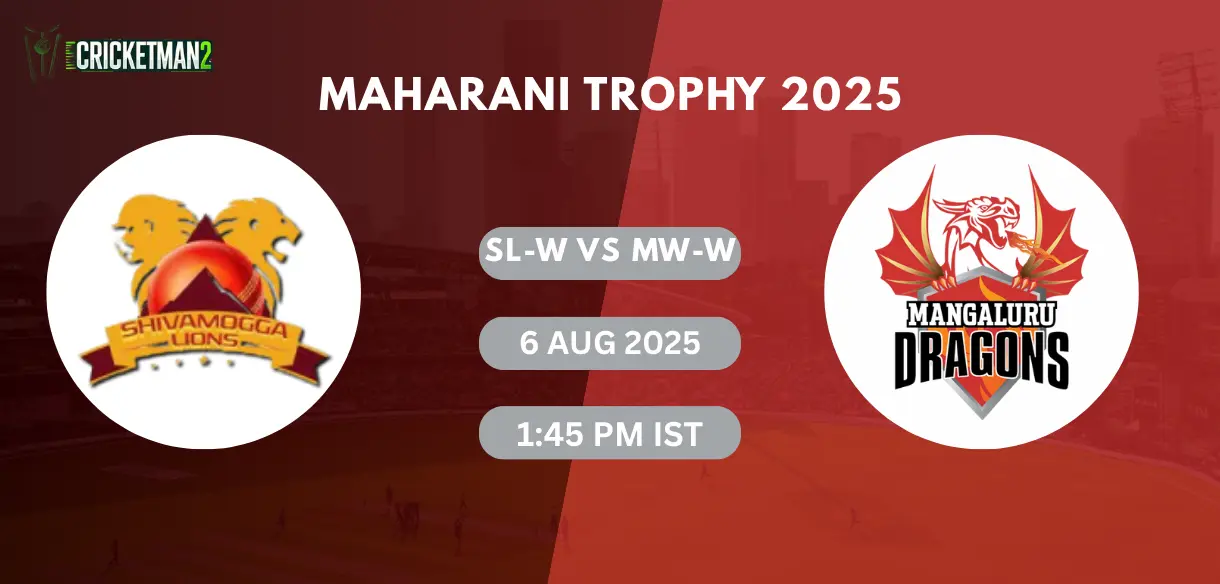 CRICKETMAN2

MAHARANI TROPHY 2025

SHIVAMOGGA LIONS

SL-W VS MW-W

6 AUG 2025

1:45 PM IST

MANGALURU DRAGONS